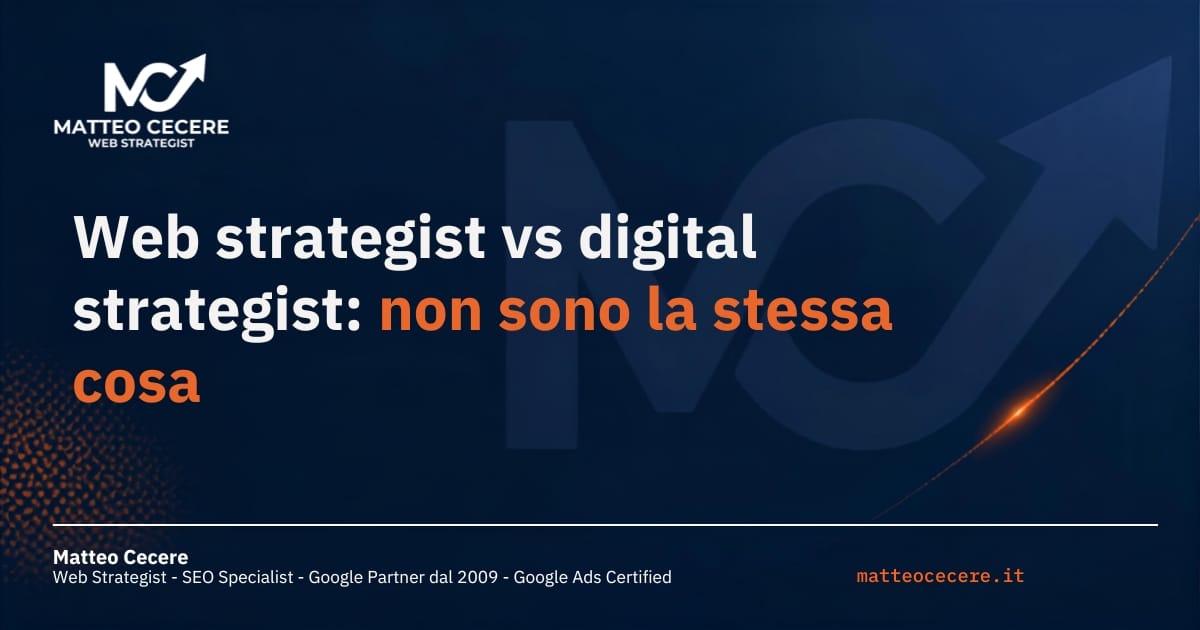 MC
MATTEO CECERE
WEB STRATEGIST

Web strategist vs digital strategist: non sono la stessa cosa

Matteo Cecere
Web Strategist - SEO Specialist - Google Partner dal 2009 - Google Ads Certified

matteocecere.it